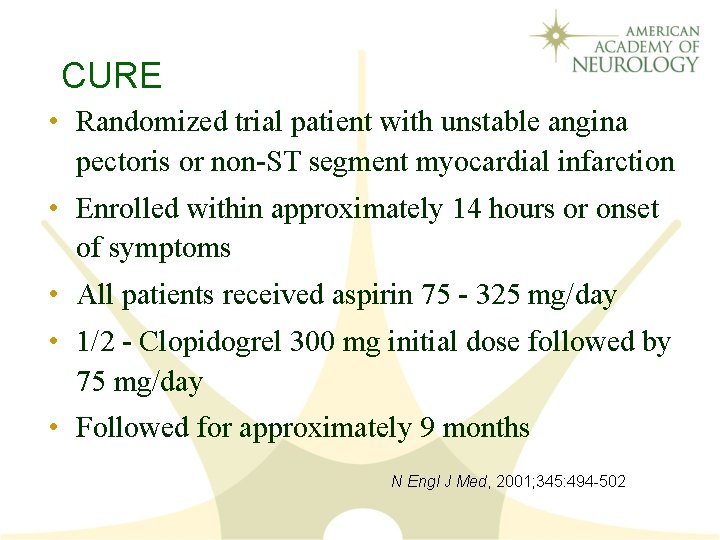 AMERICAN ACADEMY OF NEUROLOGY

CURE

• Randomized trial patient with unstable angina pectoris or non-ST segment myocardial infarction
• Enrolled within approximately 14 hours or onset of symptoms
• All patients received aspirin 75 - 325 mg/day
• 1/2 - Clopidogrel 300 mg initial dose followed by 75 mg/day
• Followed for approximately 9 months

N Engl J Med, 2001;345:494-502